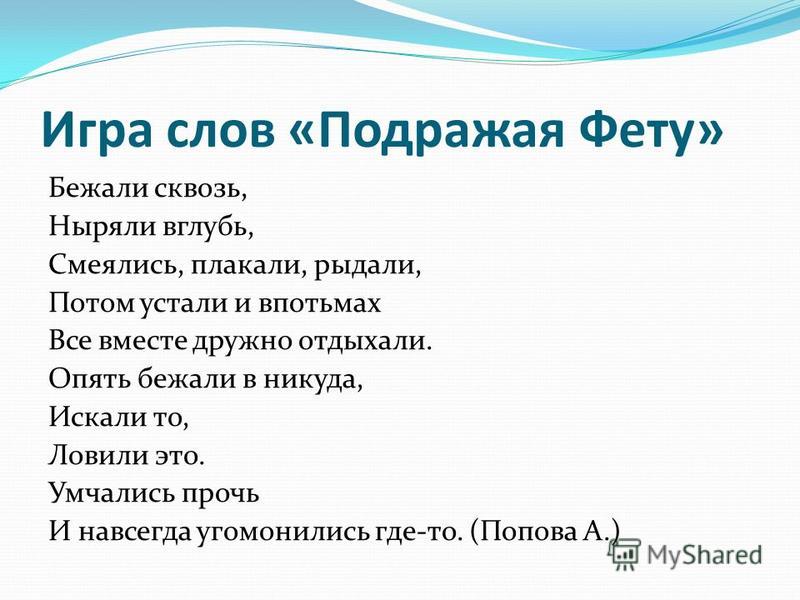 Игра слов «Подражая Фету»

Бежали сквозь,
Ныряли вглубь,
Смеялись, плакали, рыдали,
Потом устали и впотьмах
Все вместе дружно отдыхали.
Опять бежали в никуда,
Искали то,
Ловили это.
Умчались прочь
И навсегда угомонились где-то. (Попова А.)

MyShared